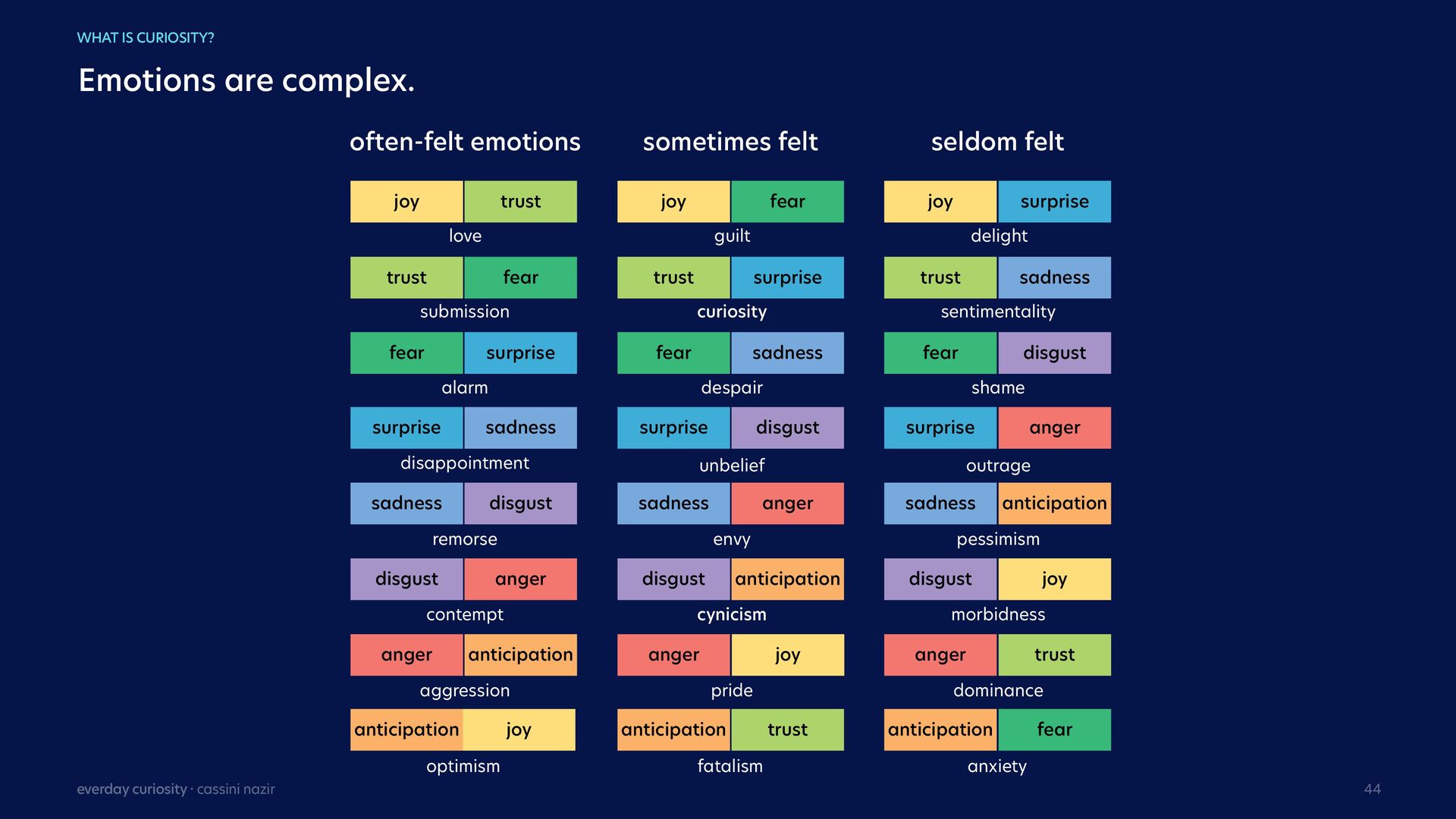 WHAT IS CURIOSITY?

Emotions are complex.

often-felt emotions

joy trust
love

trust fear
submission

fear surprise
alarm

surprise sadness
disappointment

sadness disgust
remorse

disgust anger
contempt

anger anticipation
aggression

anticipation joy
optimism

sometimes felt

joy fear
guilt

trust surprise
curiosity

fear sadness
despair

surprise disgust
unbelief

sadness anger
envy

disgust anticipation
cynicism

anger joy
pride

anticipation trust
fatalism

seldom felt

joy surprise
delight

trust sadness
sentimentality

fear disgust
shame

surprise anger
outrage

sadness anticipation
pessimism

disgust joy
morbidness

anger trust
dominance

anticipation fear
anxiety

everday curiosity · cassini nazir

44